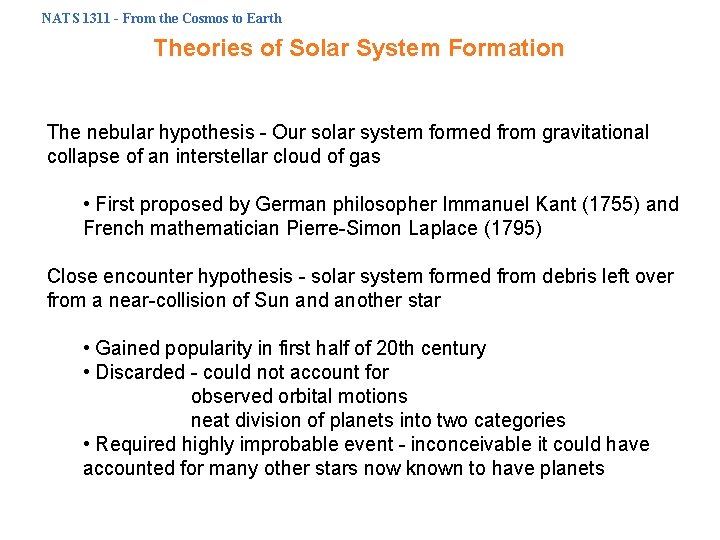 NATS 1311 - From the Cosmos to Earth

Theories of Solar System Formation

The nebular hypothesis - Our solar system formed from gravitational collapse of an interstellar cloud of gas

• First proposed by German philosopher Immanuel Kant (1755) and French mathematician Pierre-Simon Laplace (1795)

Close encounter hypothesis - solar system formed from debris left over from a near-collision of Sun and another star

• Gained popularity in first half of 20th century
• Discarded - could not account for
observed orbital motions
neat division of planets into two categories
• Required highly improbable event - inconceivable it could have accounted for many other stars now known to have planets